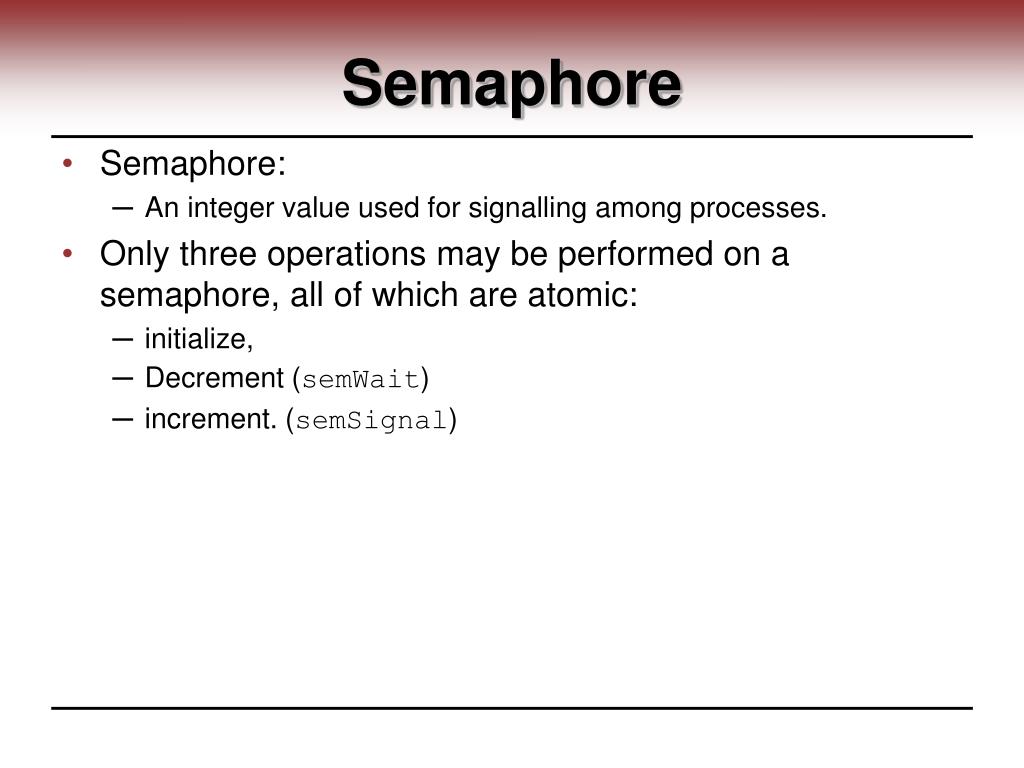 Semaphore

• Semaphore:
– An integer value used for signalling among processes.
• Only three operations may be performed on a semaphore, all of which are atomic:
– initialize,
– Decrement (semWait)
– increment. (semSignal)